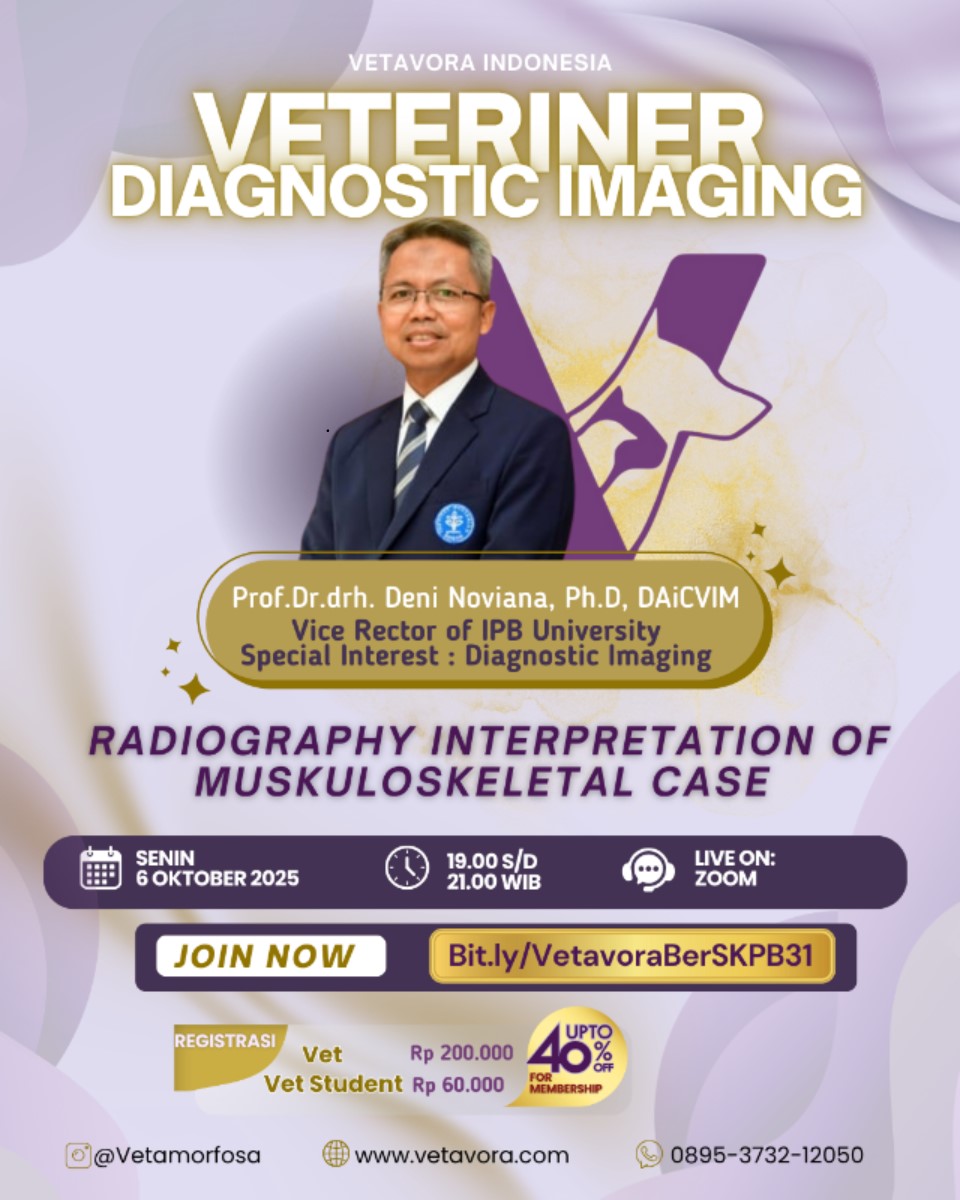 VETAVORA INDONESIA
VETERINER
DIAGNOSTIC IMAGING

Prof.Dr.drh. Deni Noviana, Ph.D, DAiCVIM
Vice Rector of IPB University
Special Interest : Diagnostic Imaging

RADIOGRAPHY INTERPRETATION OF MUSKULOSKELETAL CASE

SENIN
6 OKTOBER 2025

19.00 S/D
21.00 WIB

LIVE ON:
ZOOM

JOIN NOW
Bit.ly/VetavoraBerSKPB31

REGISTRASI
Vet Rp 200.000
Vet Student Rp 60.000

UPTO 40% OFF FOR MEMBERSHIP

@Vetamorfosa
www.vetavora.com
0895-3732-12050